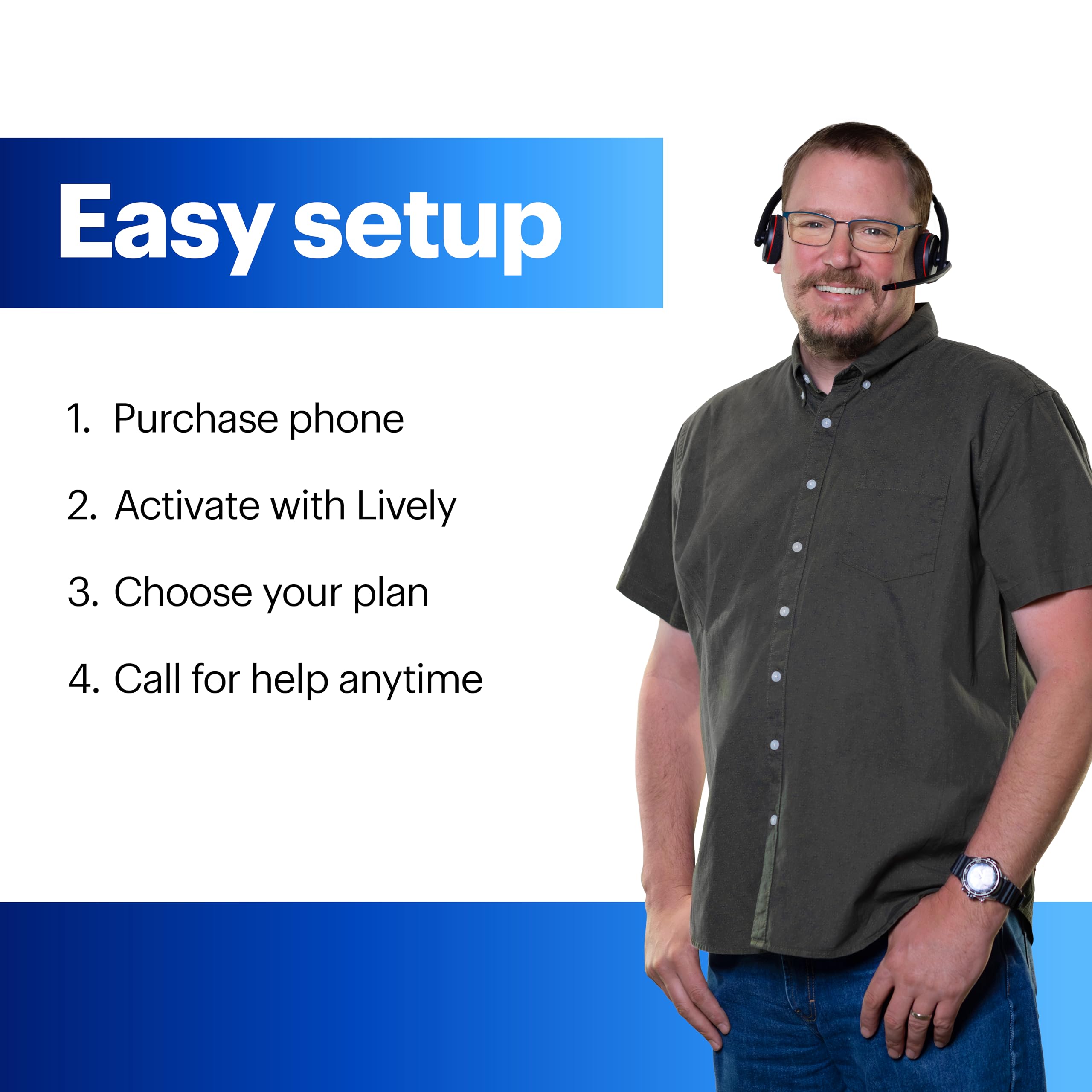 Easy setup

1. Purchase phone

2. Activate with Lively

3. Choose your plan

4. Call for help anytime